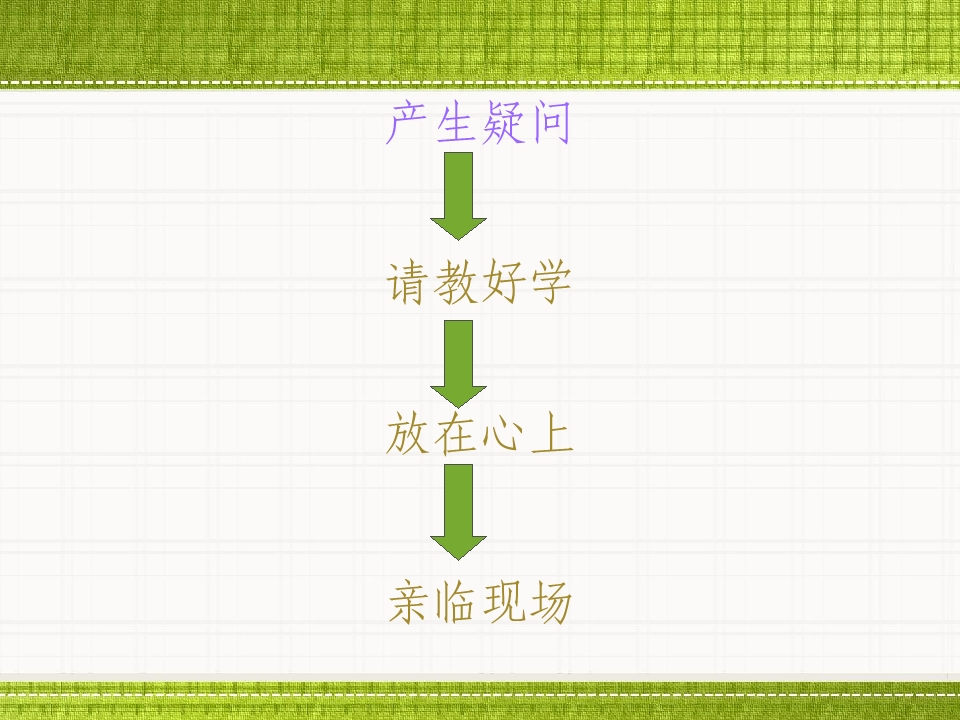 产生疑问

请教好学

放在心上

亲临现场